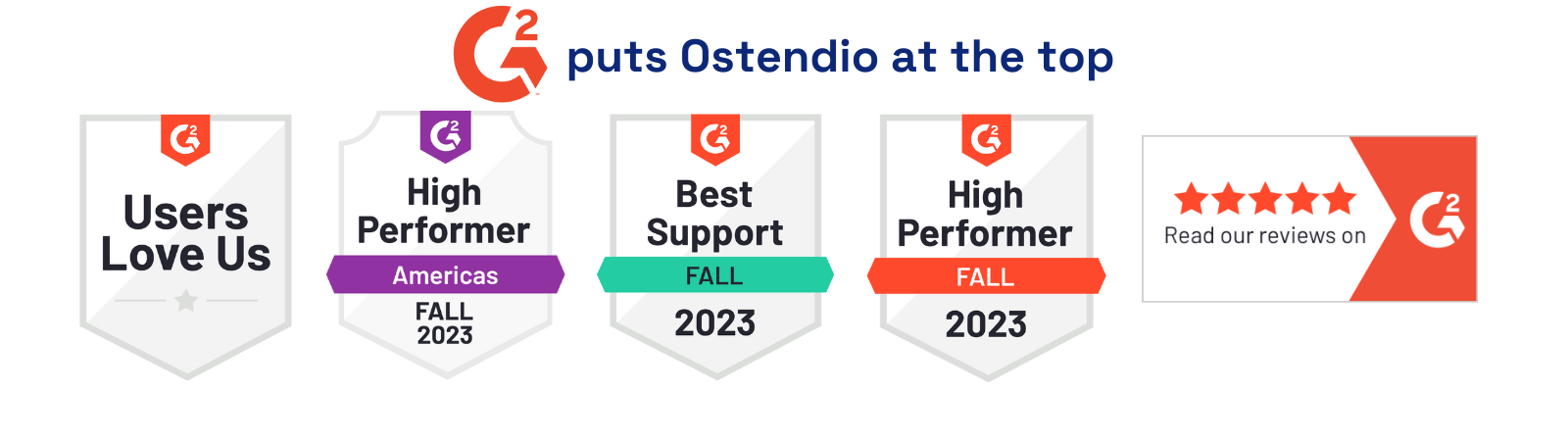 G2 puts Ostendio at the top

G2
Users Love Us

G2
High Performer
Americas
FALL
2023

G2
Best Support
FALL
2023

G2
High Performer
FALL
2023

Read our reviews on G2